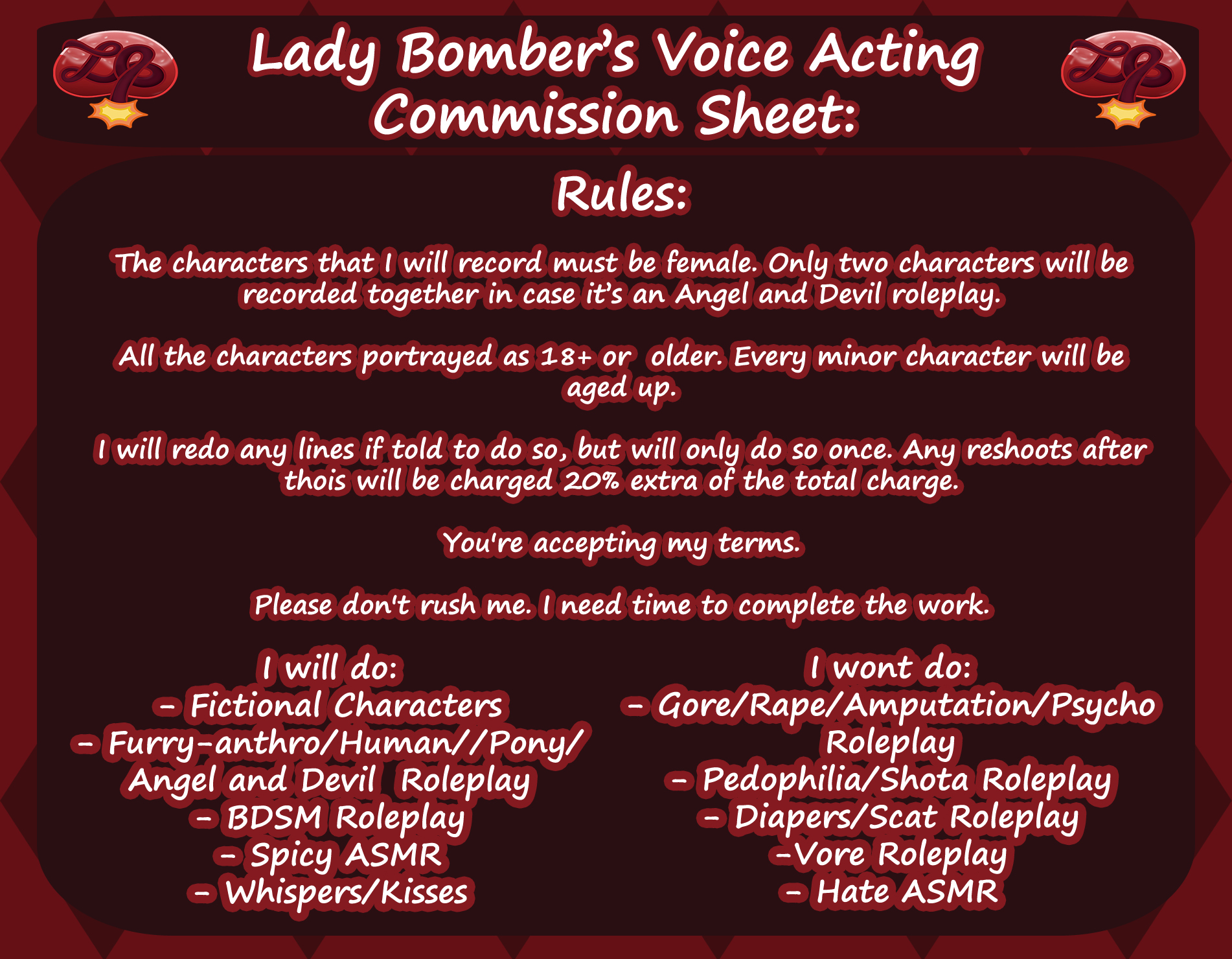 LB

Lady Bomber's Voice Acting Commission Sheet:

LB

Rules:

The characters that I will record must be female. Only two characters will be recorded together in case it's an Angel and Devil roleplay.

All the characters portrayed as 18+ or older. Every minor character will be aged up.

I will redo any lines if told to do so, but will only do so once. Any reshoots after thois will be charged 20% extra of the total charge.

You're accepting my terms.

Please don't rush me. I need time to complete the work.

I will do:
- Fictional Characters
- Furry-anthro/Human//Pony/ Angel and Devil Roleplay
- BDSM Roleplay
- Spicy ASMR
- Whispers/Kisses

I wont do:
- Gore/Rape/Amputation/Psycho Roleplay
- Pedophilia/Shota Roleplay
- Diapers/Scat Roleplay
-Vore Roleplay
- Hate ASMR